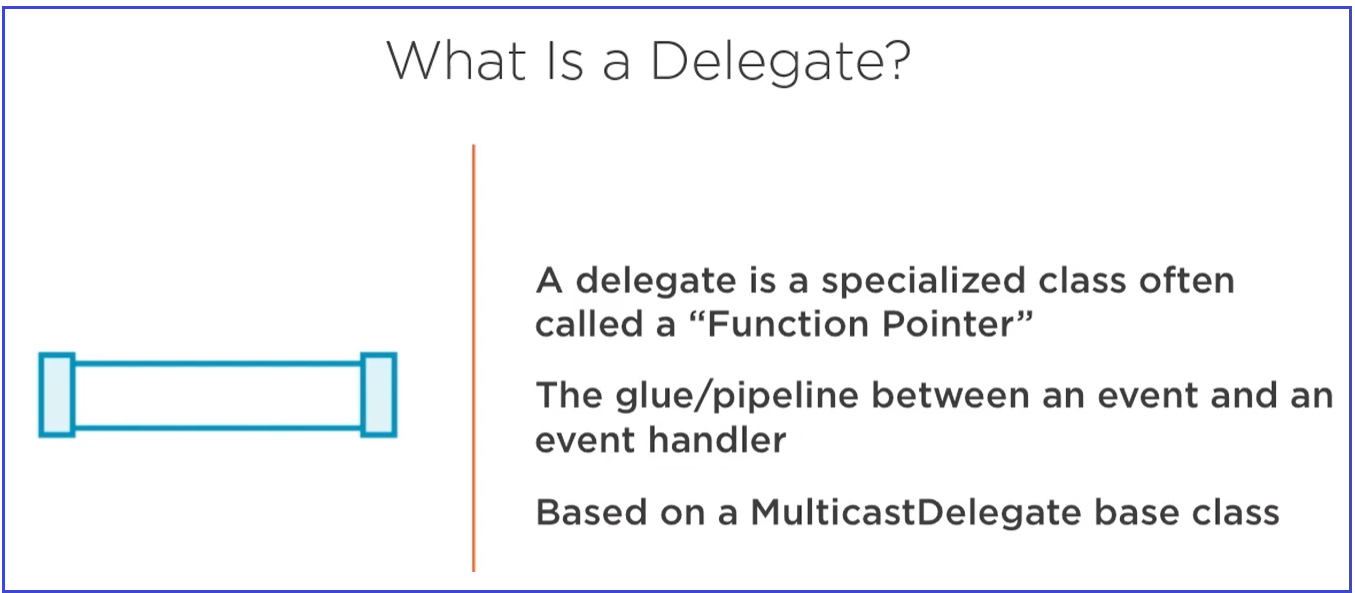 What Is a Delegate?

A delegate is a specialized class often called a “Function Pointer”

The glue/pipeline between an event and an event handler

Based on a MulticastDelegate base class